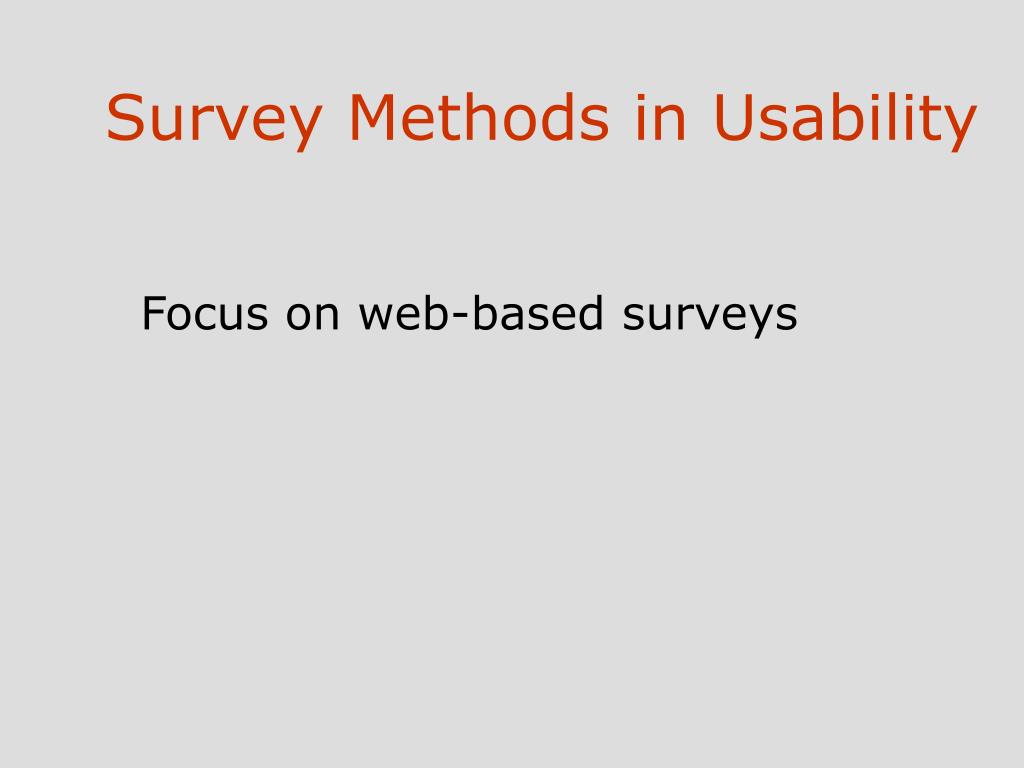 Survey Methods in Usability

Focus on web-based surveys